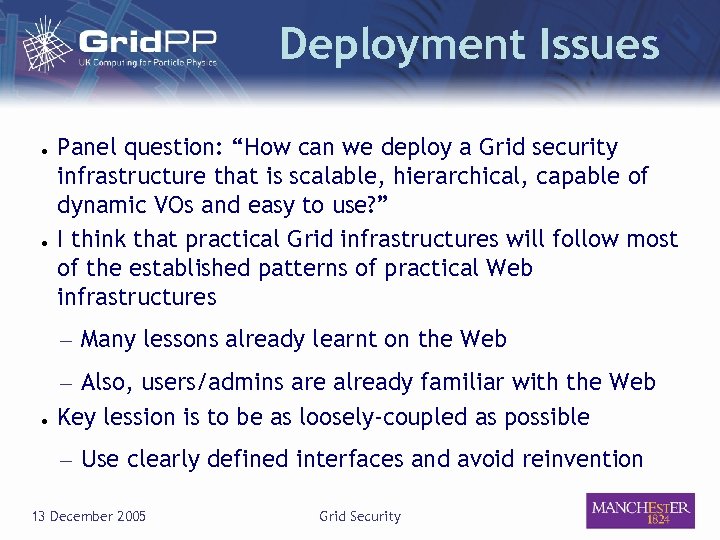 GridPP
UK Computing for Particle Physics

Deployment Issues

• Panel question: “How can we deploy a Grid security infrastructure that is scalable, hierarchical, capable of dynamic VOs and easy to use?”
• I think that practical Grid infrastructures will follow most of the established patterns of practical Web infrastructures
– Many lessons already learnt on the Web
– Also, users/admins are already familiar with the Web
• Key lession is to be as loosely-coupled as possible
– Use clearly defined interfaces and avoid reinvention

13 December 2005

Grid Security

MANCHESTER
1824